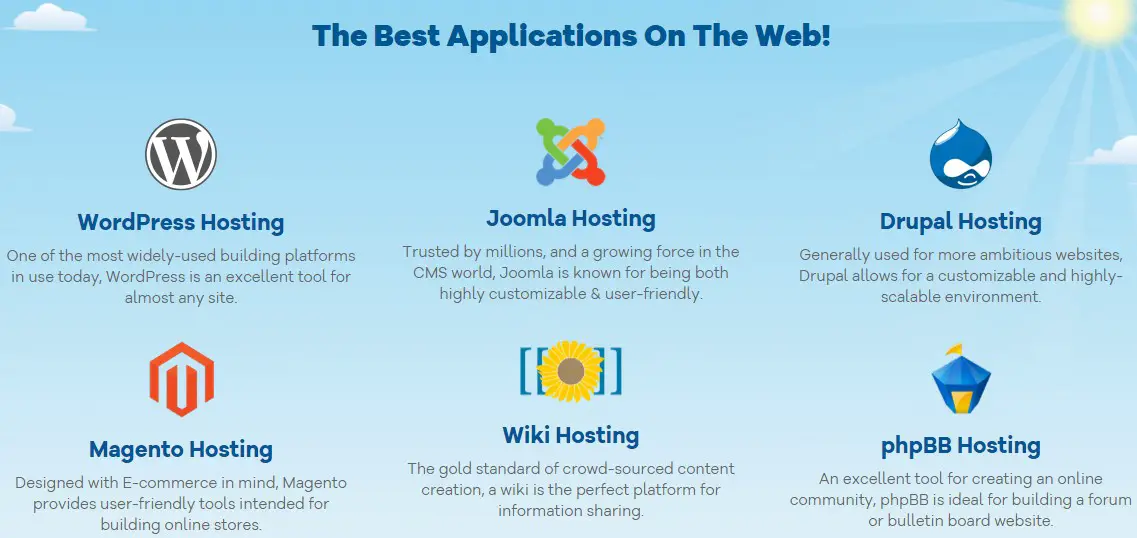 The Best Applications On The Web!

WordPress Hosting

One of the most widely-used building platforms in use today, WordPress is an excellent tool for almost any site.

Joomla Hosting

Trusted by millions, and a growing force in the CMS world, Joomla is known for being both highly customizable & user-friendly.

Drupal Hosting

Generally used for more ambitious websites, Drupal allows for a customizable and highly-scalable environment.

Magento Hosting

Designed with E-commerce in mind, Magento provides user-friendly tools intended for building online stores.

Wiki Hosting

The gold standard of crowd-sourced content creation, a wiki is the perfect platform for information sharing.

phpBB Hosting

An excellent tool for creating an online community, phpBB is ideal for building a forum or bulletin board website.